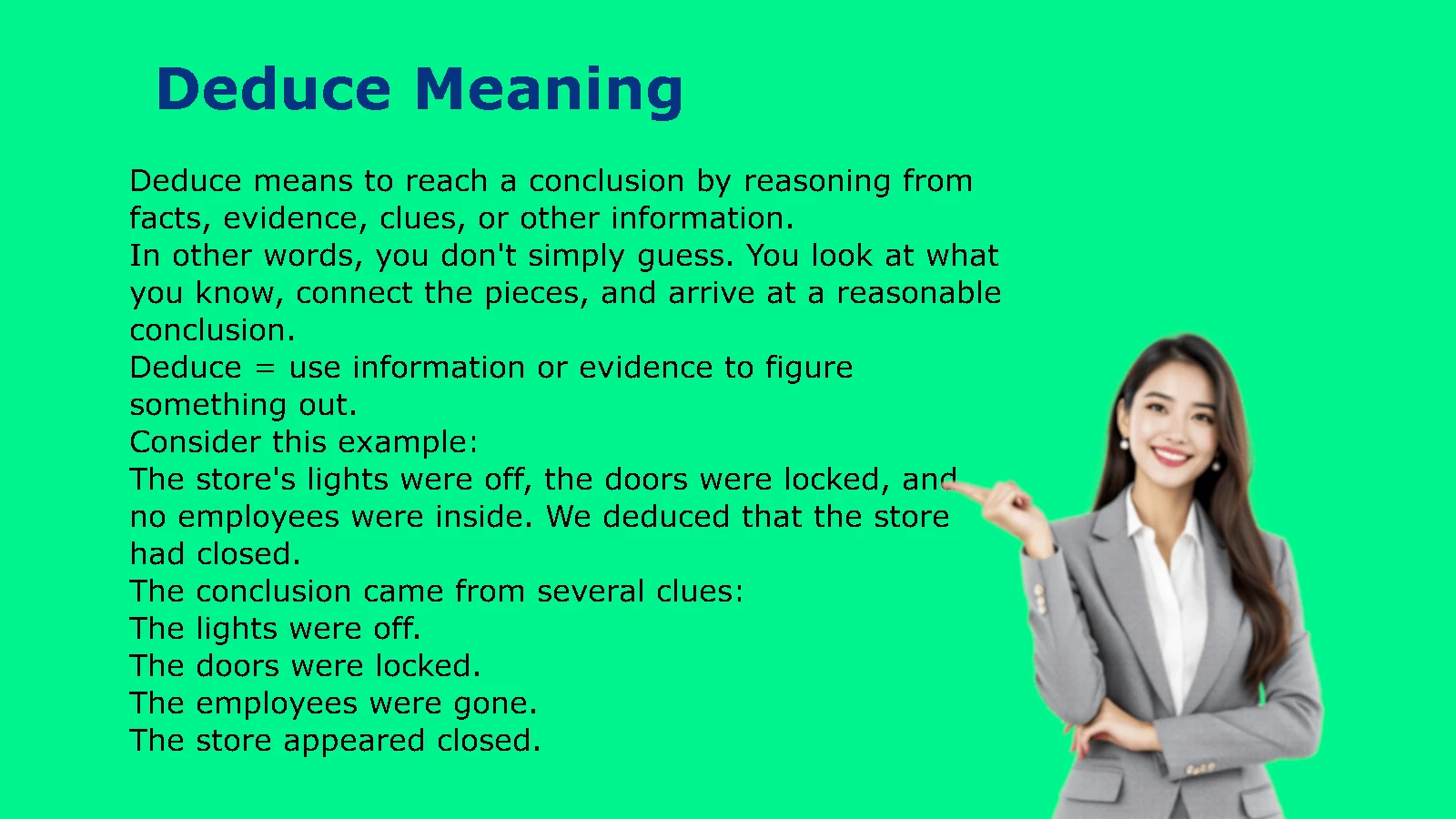 Deduce Meaning

Deduce means to reach a conclusion by reasoning from facts, evidence, clues, or other information.
In other words, you don't simply guess. You look at what you know, connect the pieces, and arrive at a reasonable conclusion.
Deduce = use information or evidence to figure something out.
Consider this example:
The store's lights were off, the doors were locked, and no employees were inside. We deduced that the store had closed.
The conclusion came from several clues:
The lights were off.
The doors were locked.
The employees were gone.
The store appeared closed.